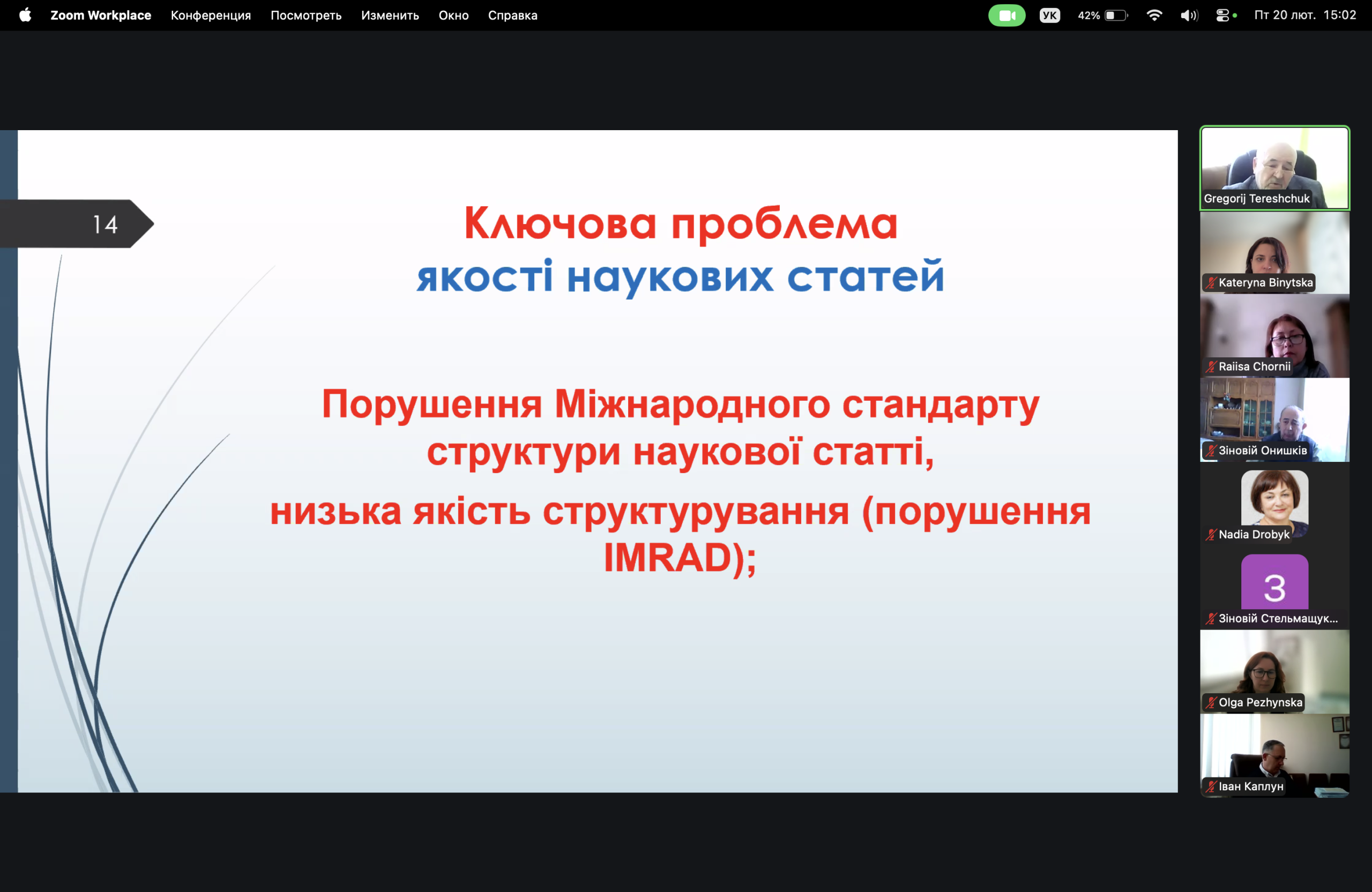 Zoom Workplace Конференция Посмотреть Изменить Окно Справка

УК 42% Пт 20 лют. 15:02

14

Ключова проблема якості наукових статей

Порушення Міжнародного стандарту структури наукової статті,

низька якість структурування (порушення IMRAD);

Gregorij Tereshchuk

Kateryna Binytska

Raiisa Chornii

Зіновій Онишків

Nadia Drobyk

З

Зіновій Стельмащук...

Olga Pezhynska

Іван Каплун